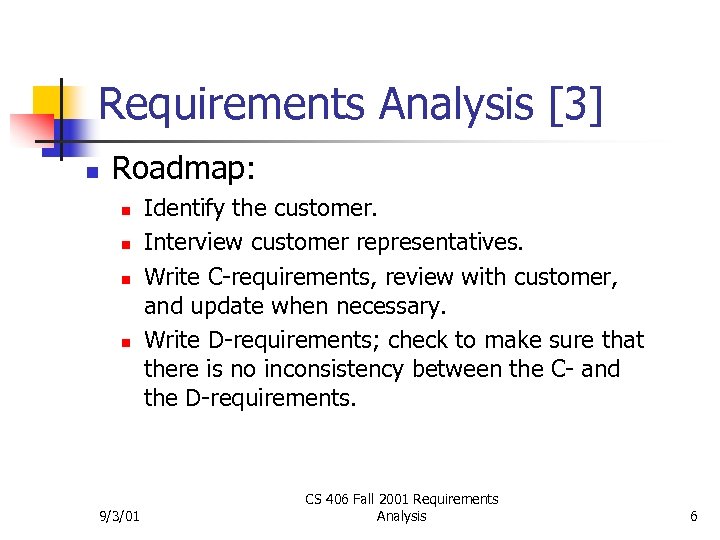 Requirements Analysis [3]

Roadmap:

Identify the customer.

Interview customer representatives.

Write C-requirements, review with customer, and update when necessary.

Write D-requirements; check to make sure that there is no inconsistency between the C- and the D-requirements.

9/3/01

CS 406 Fall 2001 Requirements Analysis

6